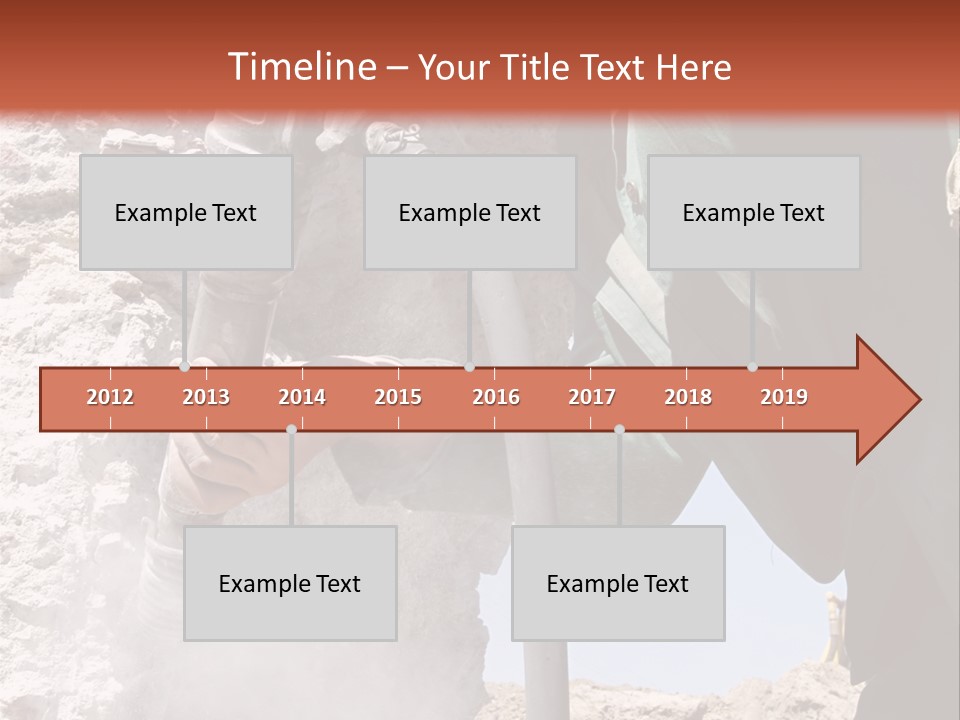 Timeline – Your Title Text Here

Example Text

Example Text

Example Text

2012 2013 2014 2015 2016 2017 2018 2019

Example Text

Example Text